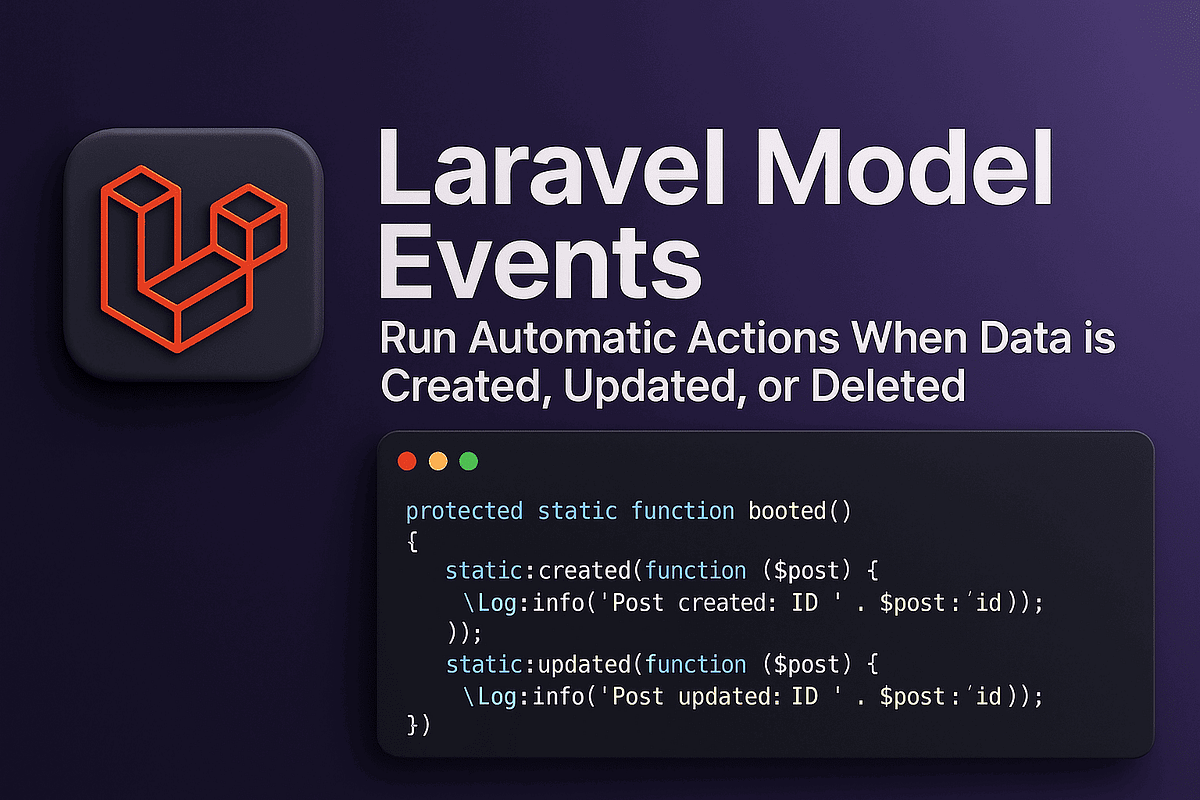 Laravel Model Events

Run Automatic Actions When Data is Created, Updated, or Deleted

protected static function booted()
{
static:created(function ($post) {
\Log:info('Post created: ID ' . $post:'id));
));
static:updated(function ($post) {
\Log:info('Post updated: ID ' . $post:'id));
})